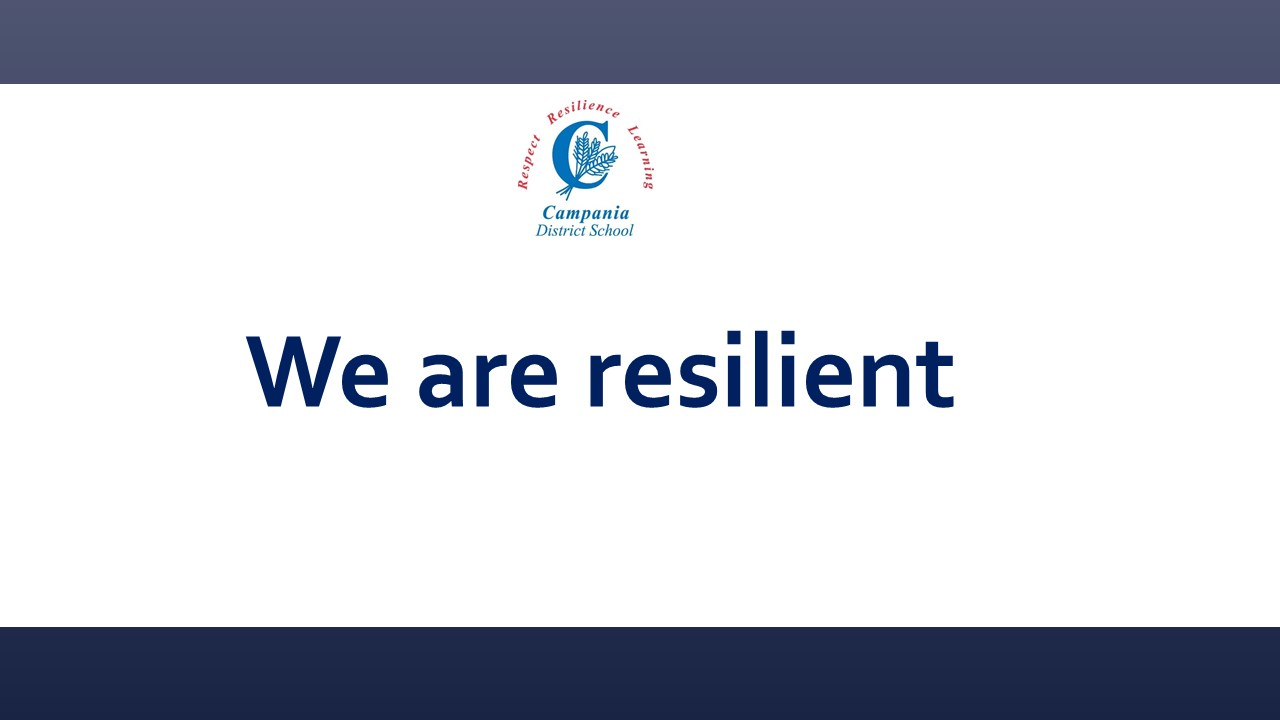 Respect Resilience Learning
C
Campania
District School

We are resilient